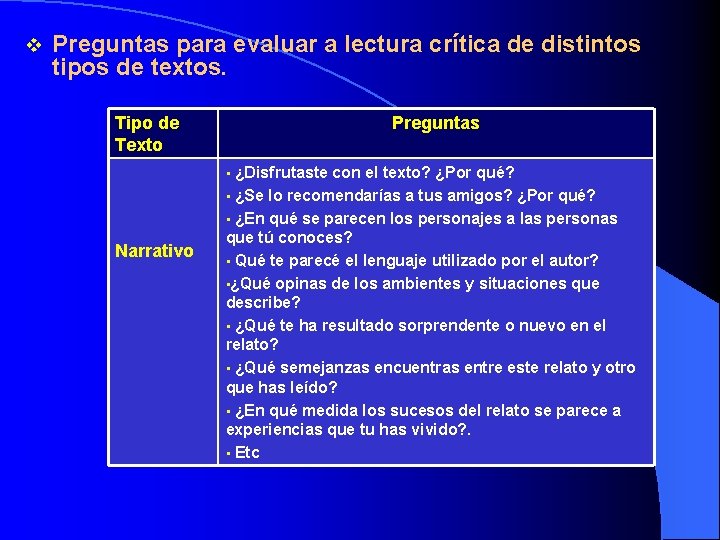 ❖ Preguntas para evaluar a lectura crítica de distintos tipos de textos.

| Tipo de Texto | Preguntas |
|---|---|
| Narrativo | ▪ ¿Disfrutaste con el texto? ¿Por qué? ▪ ¿Se lo recomendarías a tus amigos? ¿Por qué? ▪ ¿En qué se parecen los personajes a las personas que tú conoces? ▪ Qué te parecé el lenguaje utilizado por el autor? ▪¿Qué opinas de los ambientes y situaciones que describe? ▪ ¿Qué te ha resultado sorprendente o nuevo en el relato? ▪ ¿Qué semejanzas encuentras entre este relato y otro que has leído? ▪ ¿En qué medida los sucesos del relato se parece a experiencias que tu has vivido?. ▪ Etc |